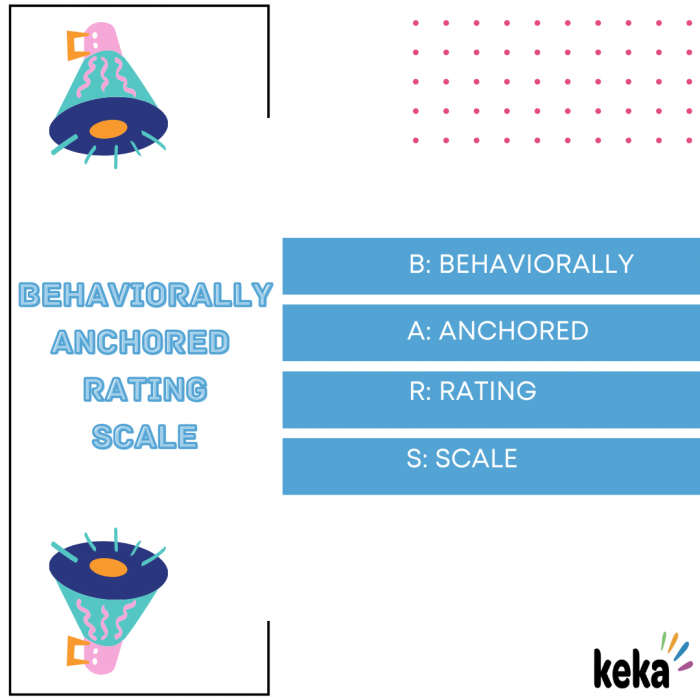 BEHAVIORALLY ANCHORED RATING SCALE

B: BEHAVIORALLY

A: ANCHORED

R: RATING

S: SCALE

keka